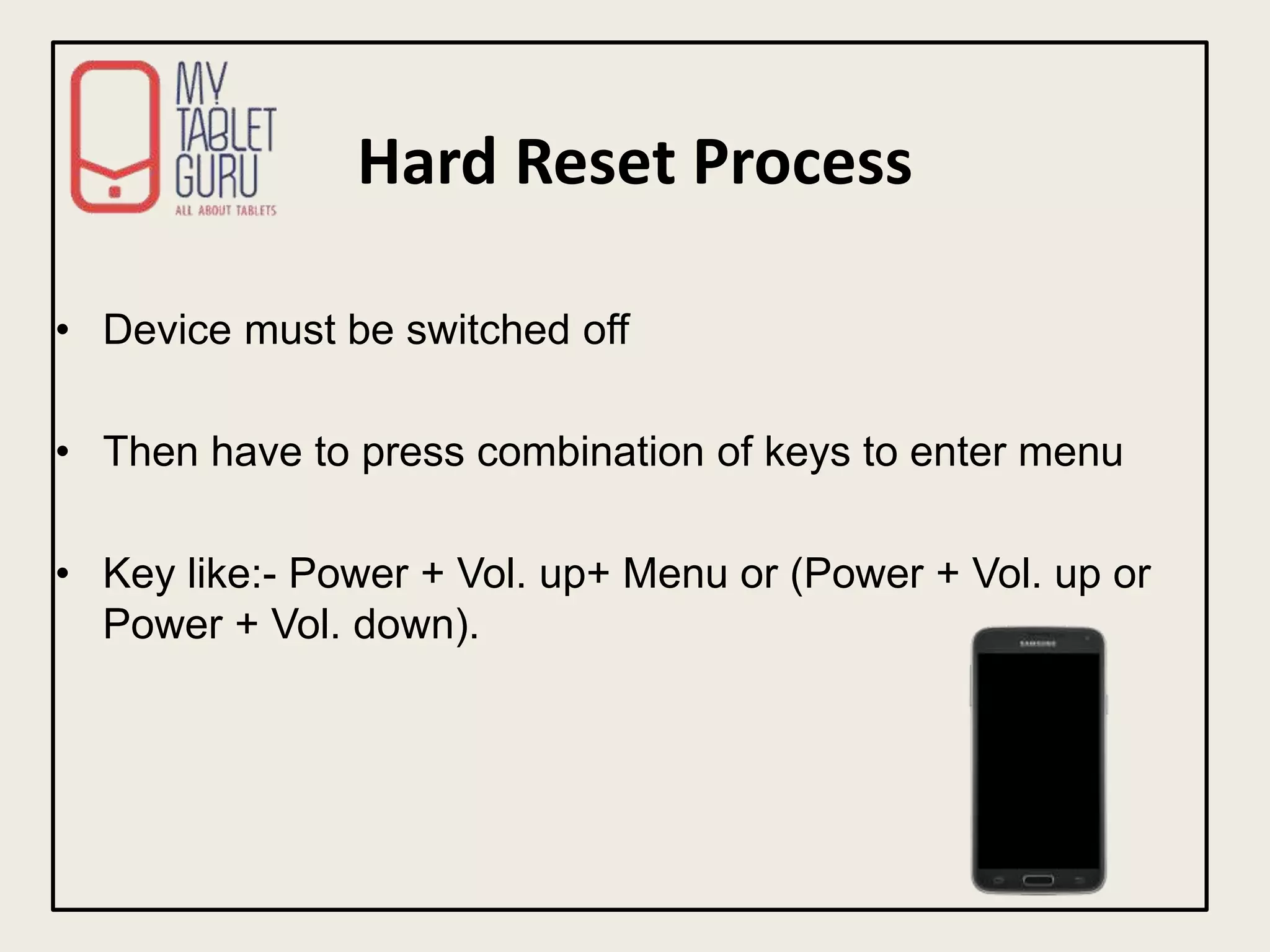 MY TABLET GURU
ALL ABOUT TABLETS

Hard Reset Process

• Device must be switched off

• Then have to press combination of keys to enter menu

• Key like:- Power + Vol. up+ Menu or (Power + Vol. up or Power + Vol. down).

SAMSUNG